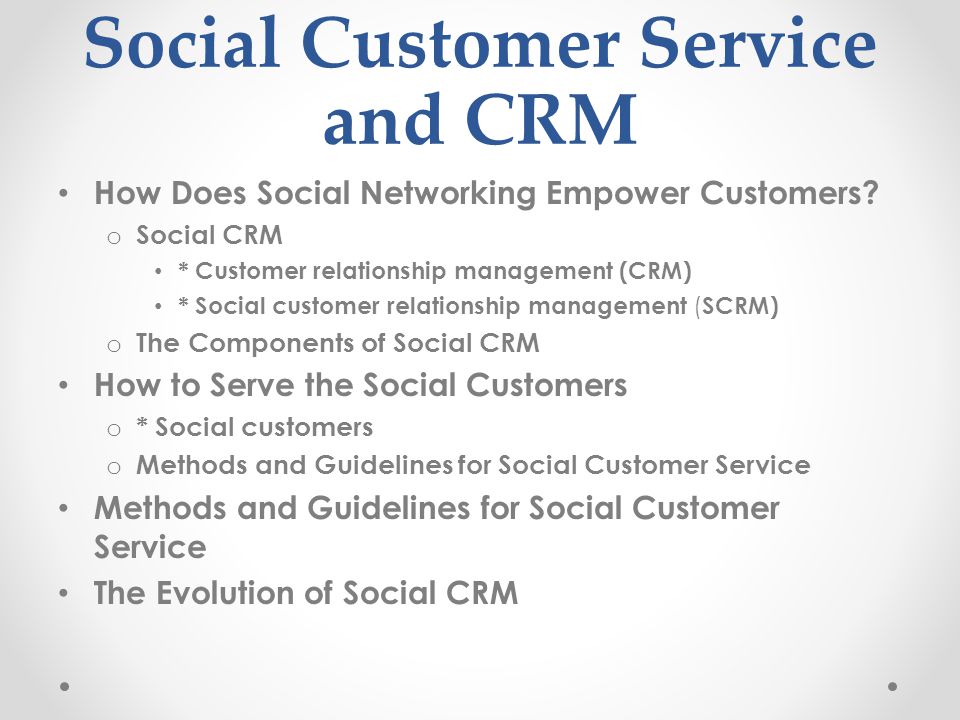 Social Customer Service and CRM

• How Does Social Networking Empower Customers?
  o Social CRM
    • * Customer relationship management (CRM)
    • * Social customer relationship management (SCRM)
  o The Components of Social CRM
• How to Serve the Social Customers
  o * Social customers
  o Methods and Guidelines for Social Customer Service
• Methods and Guidelines for Social Customer Service
• The Evolution of Social CRM